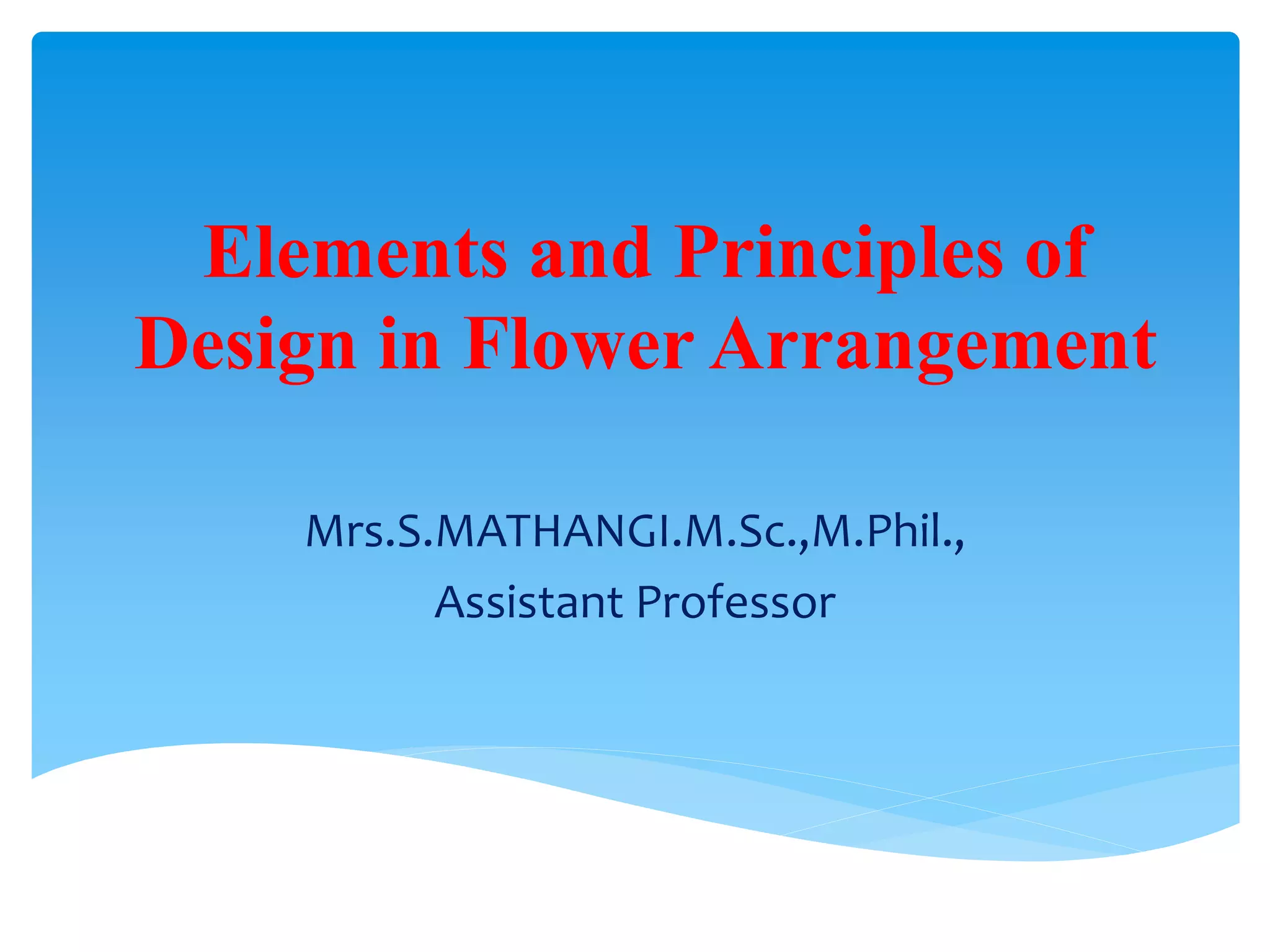 Elements and Principles of Design in Flower Arrangement

Mrs.S.MATHANGI.M.Sc.,M.Phil.,
Assistant Professor